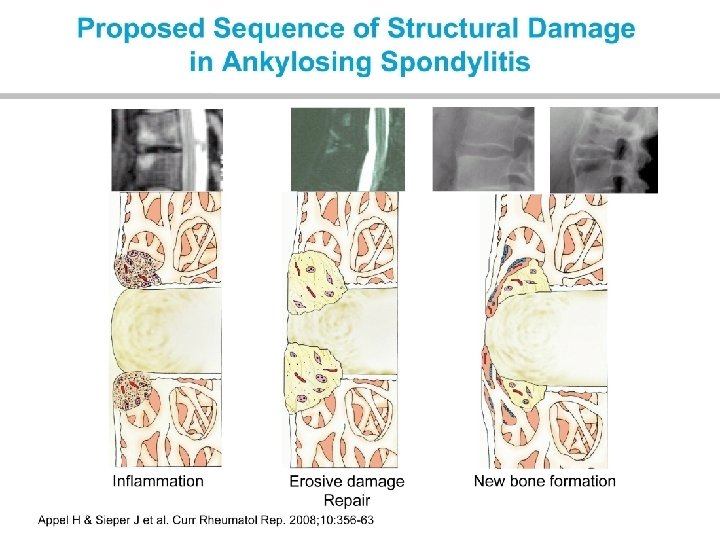 Proposed Sequence of Structural Damage in Ankylosing Spondylitis

Inflammation

Erosive damage
Repair

New bone formation

Appel H & Sieper J et al. Curr Rheumatol Rep. 2008;10:356-63